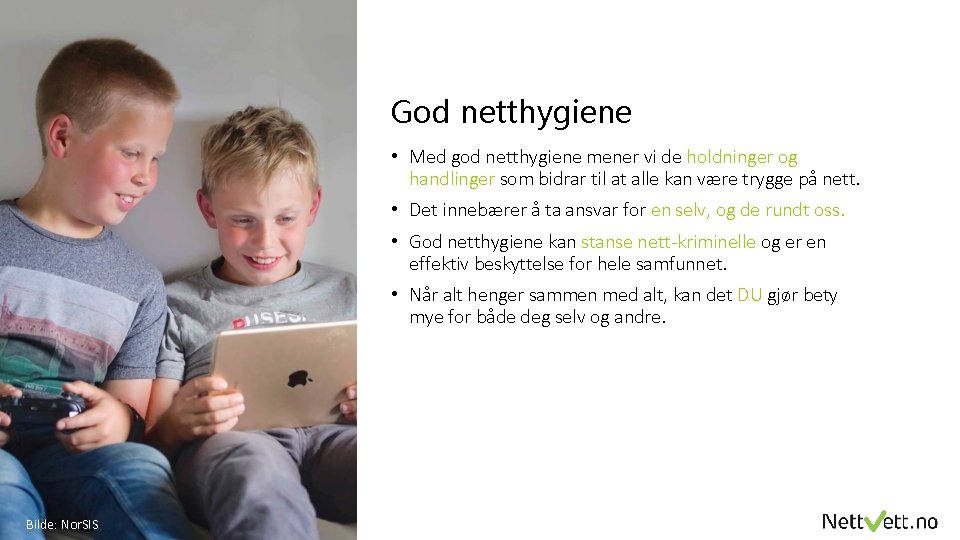 God netthygiene

• Med god netthygiene mener vi de holdninger og handlinger som bidrar til at alle kan være trygge på nett.

• Det innebærer å ta ansvar for en selv, og de rundt oss.

• God netthygiene kan stanse nett-kriminelle og er en effektiv beskyttelse for hele samfunnet.

• Når alt henger sammen med alt, kan det DU gjør bety mye for både deg selv og andre.

Bilde: NorSIS

NettVett.no